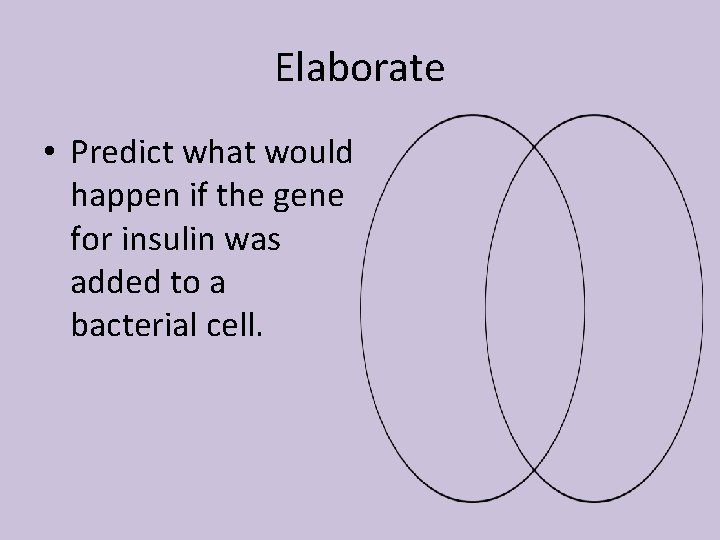 Elaborate

• Predict what would happen if the gene for insulin was added to a bacterial cell.